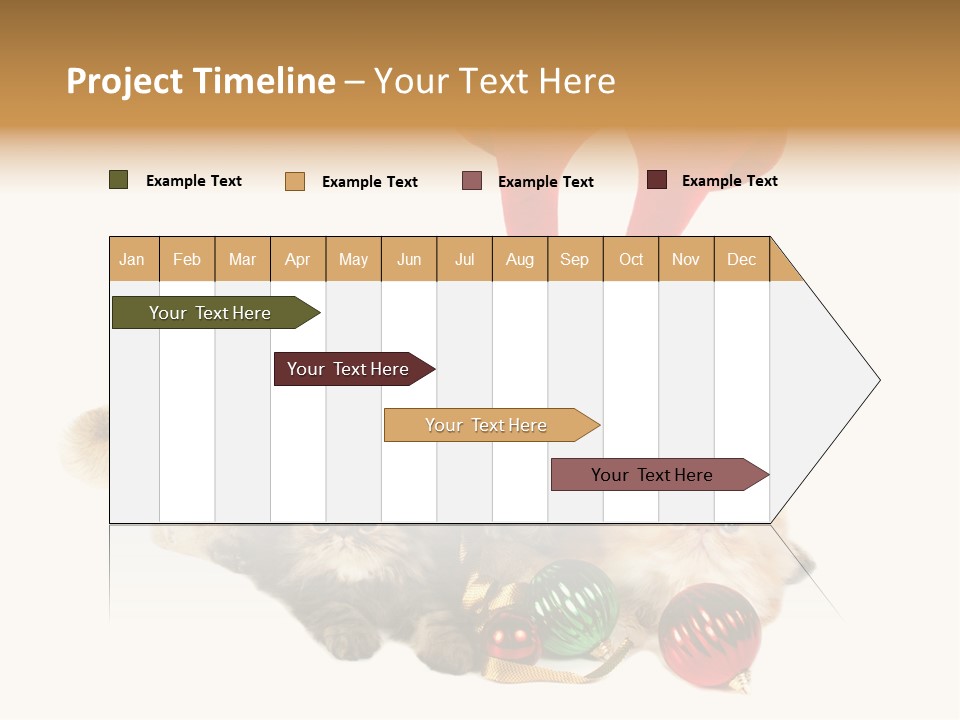 Project Timeline – Your Text Here

Example Text Example Text Example Text Example Text

| Jan | Feb | Mar | Apr | May | Jun | Jul | Aug | Sep | Oct | Nov | Dec |
|---|---|---|---|---|---|---|---|---|---|---|---|

Your Text Here

Your Text Here

Your Text Here

Your Text Here